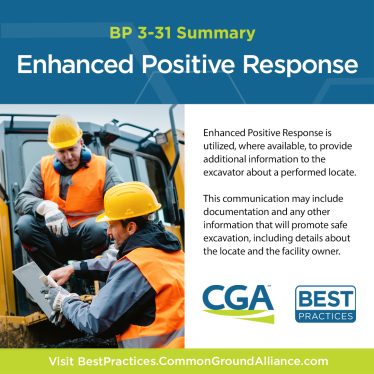 BP 3-31 Summary
Enhanced Positive Response

Enhanced Positive Response is utilized, where available, to provide additional information to the excavator about a performed locate.

This communication may include documentation and any other information that will promote safe excavation, including details about the locate and the facility owner.

CGA

BEST PRACTICES

Visit BestPractices.CommonGroundAlliance.com